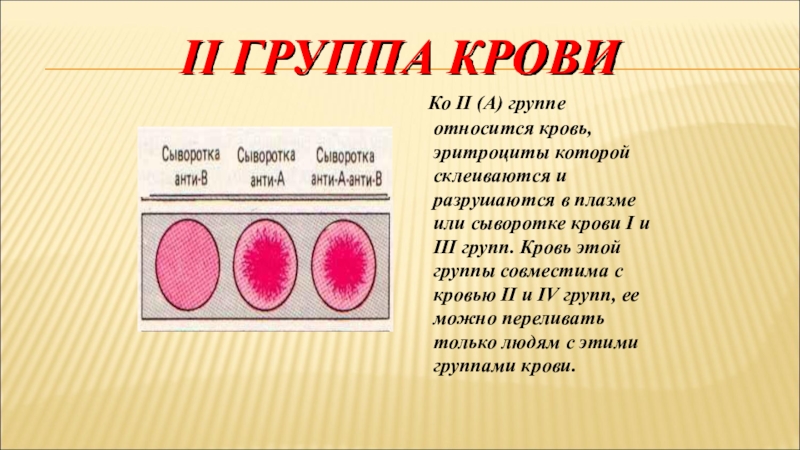 II ГРУППА КРОВИ

Сыворотка анти-В

Сыворотка анти-А

Сыворотка анти-А-анти-В

Ко II (А) группе относится кровь, эритроциты которой склеиваются и разрушаются в плазме или сыворотке крови I и III групп. Кровь этой группы совместима с кровью II и IV групп, ее можно переливать только людям с этими группами крови.